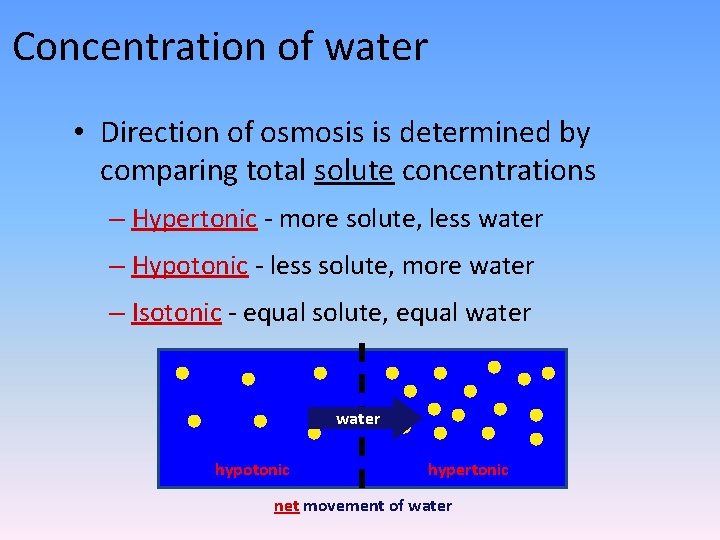 Concentration of water

• Direction of osmosis is determined by comparing total solute concentrations

– Hypertonic - more solute, less water

– Hypotonic - less solute, more water

– Isotonic - equal solute, equal water

water

hypotonic

hypertonic

net movement of water